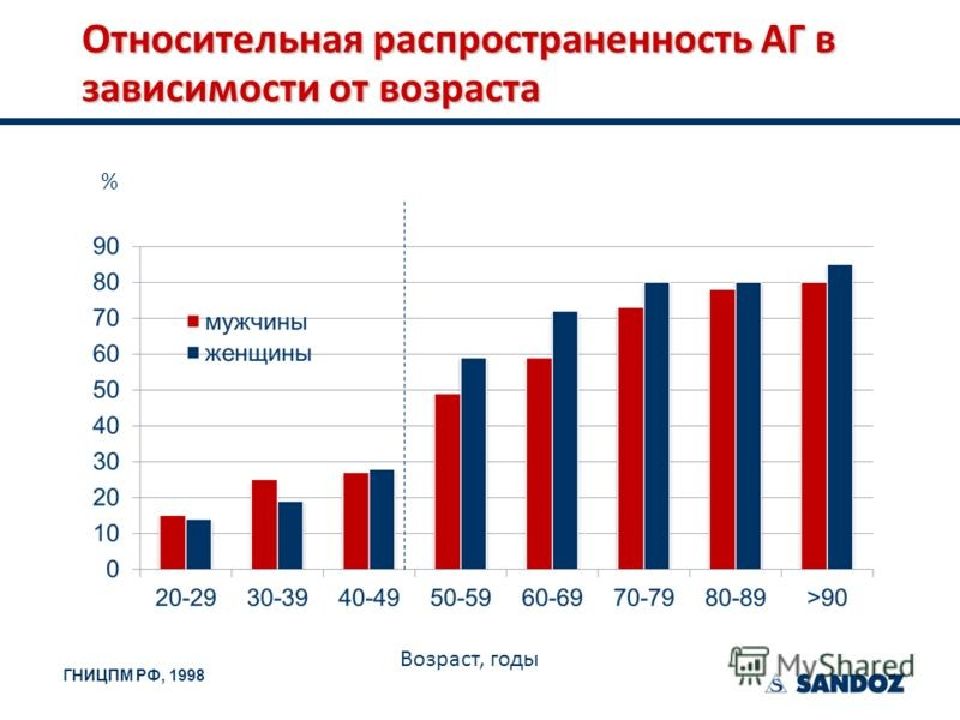 Относительная распространенность АГ в зависимости от возраста

%

90
80
70
60
50
40
30
20
10
0

мужчины
женщины

20-29
30-39
40-49
50-59
60-69
70-79
80-89
>90

Возраст, годы

ГНИЦПМ РФ, 1998

MyShared

SANDOZ